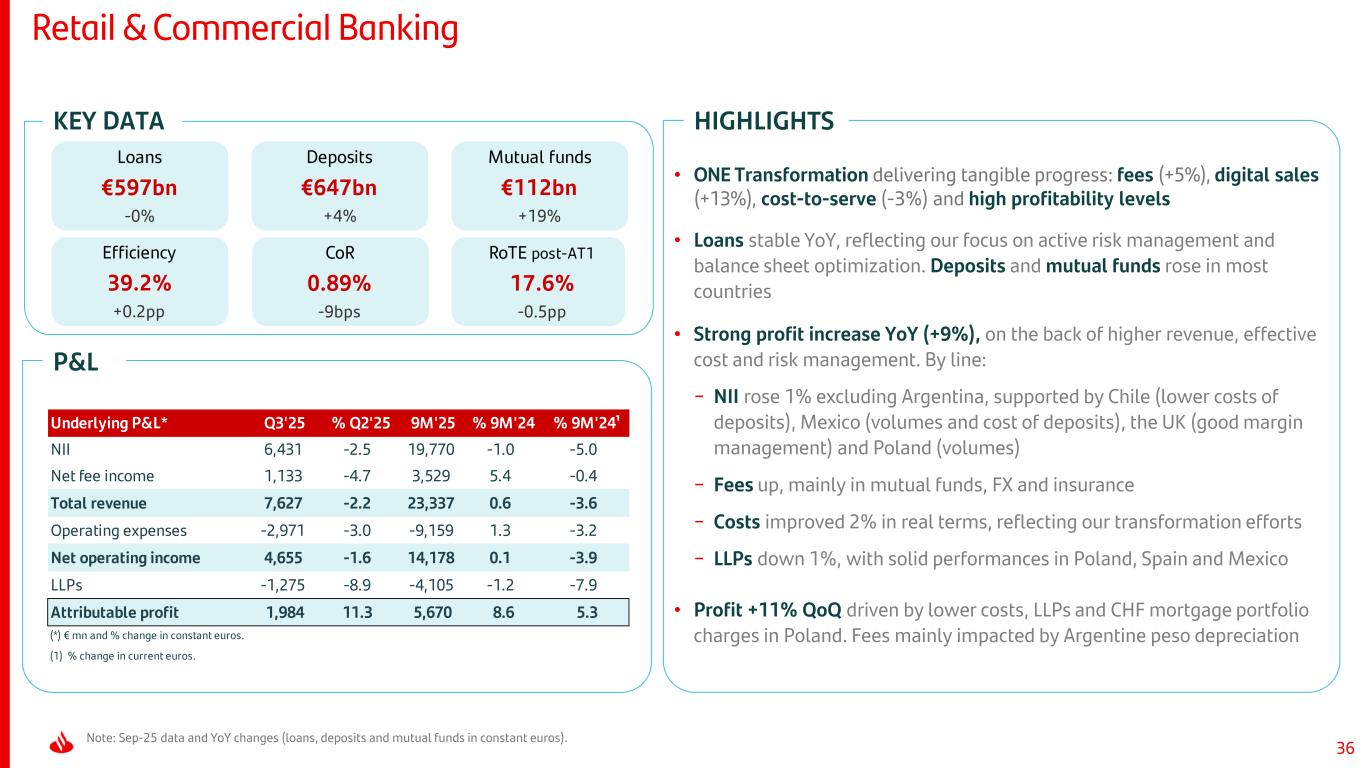 Retail & Commercial Banking

KEY DATA

Loans
€597bn
-0%

Deposits
€647bn
+4%

Mutual funds
€112bn
+19%

Efficiency
39.2%
+0.2pp

CoR
0.89%
-9bps

RoTE post-AT1
17.6%
-0.5pp

P&L

| Underlying P&L* | Q3'25 | % Q2'25 | 9M'25 | % 9M'24 | % 9M'24$^1$ |
|---|---|---|---|---|---|
| NII | 6,431 | -2.5 | 19,770 | -1.0 | -5.0 |
| Net fee income | 1,133 | -4.7 | 3,529 | 5.4 | -0.4 |
| Total revenue | 7,627 | -2.2 | 23,337 | 0.6 | -3.6 |
| Operating expenses | -2,971 | -3.0 | -9,159 | 1.3 | -3.2 |
| Net operating income | 4,655 | -1.6 | 14,178 | 0.1 | -3.9 |
| LLPs | -1,275 | -8.9 | -4,105 | -1.2 | -7.9 |
| Attributable profit | 1,984 | 11.3 | 5,670 | 8.6 | 5.3 |

(*) € mn and % change in constant euros.
(1) % change in current euros.

HIGHLIGHTS

• ONE Transformation delivering tangible progress: fees (+5%), digital sales (+13%), cost-to-serve (-3%) and high profitability levels

• Loans stable YoY, reflecting our focus on active risk management and balance sheet optimization. Deposits and mutual funds rose in most countries

• Strong profit increase YoY (+9%), on the back of higher revenue, effective cost and risk management. By line:

− NII rose 1% excluding Argentina, supported by Chile (lower costs of deposits), Mexico (volumes and cost of deposits), the UK (good margin management) and Poland (volumes)

− Fees up, mainly in mutual funds, FX and insurance

− Costs improved 2% in real terms, reflecting our transformation efforts

− LLPs down 1%, with solid performances in Poland, Spain and Mexico

• Profit +11% QoQ driven by lower costs, LLPs and CHF mortgage portfolio charges in Poland. Fees mainly impacted by Argentine peso depreciation

Note: Sep-25 data and YoY changes (loans, deposits and mutual funds in constant euros).

36